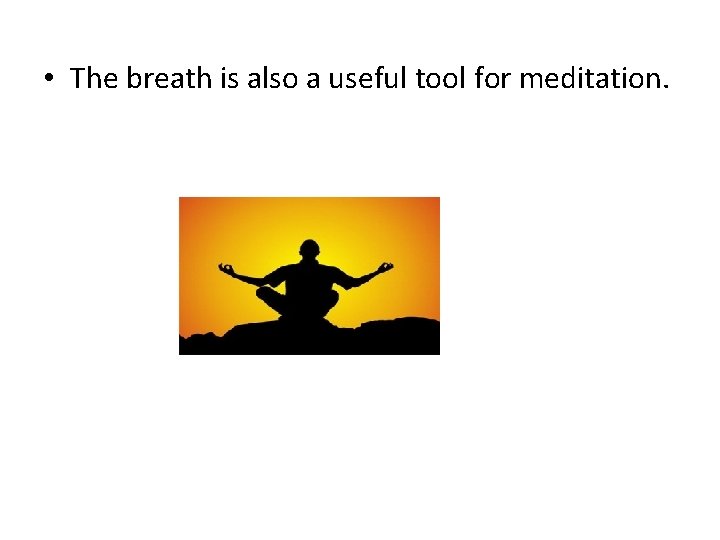 • The breath is also a useful tool for meditation.